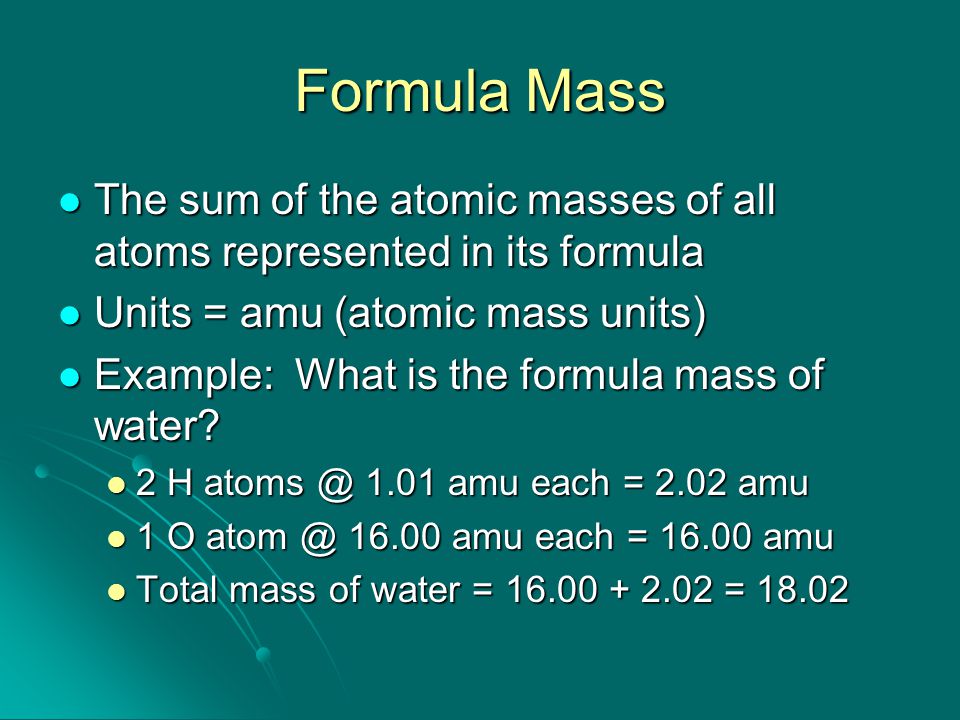 Formula Mass

- The sum of the atomic masses of all atoms represented in its formula
- Units = amu (atomic mass units)
- Example: What is the formula mass of water?
  - 2 H atoms @ 1.01 amu each = 2.02 amu
  - 1 O atom @ 16.00 amu each = 16.00 amu
  - Total mass of water = 16.00 + 2.02 = 18.02